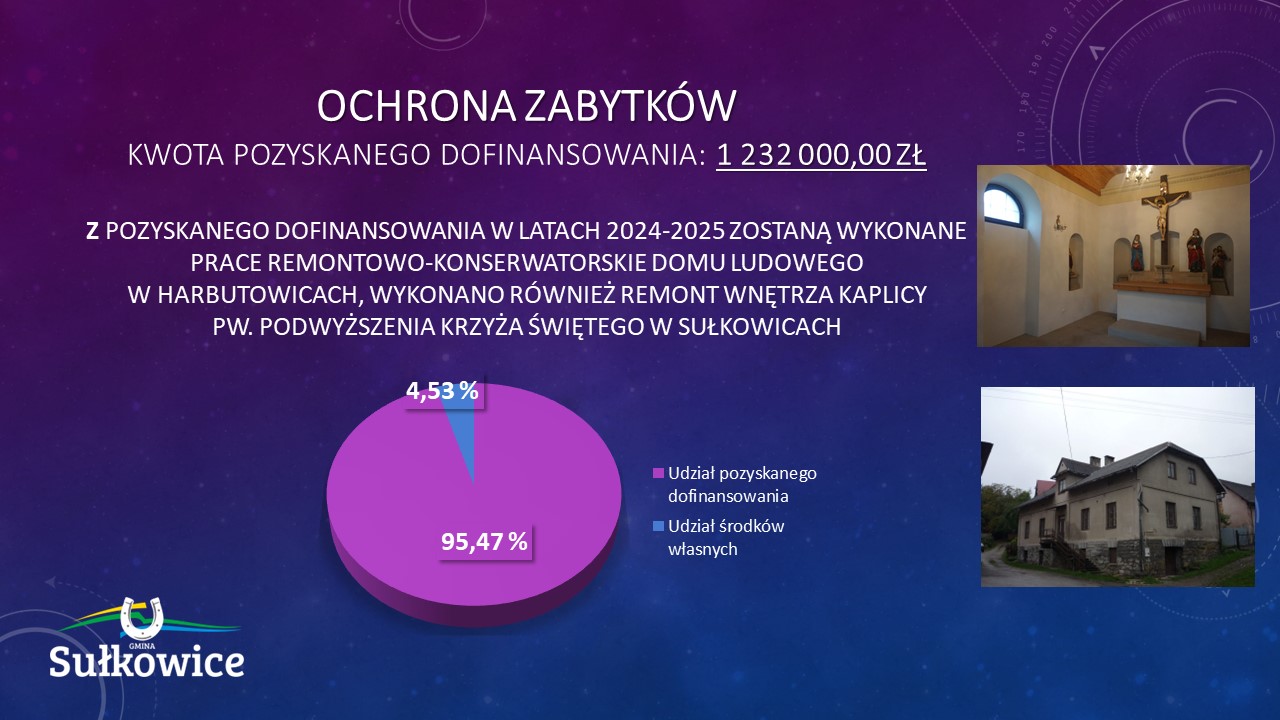 OCHRONA ZABYTKÓW

KWOTA POZYSKANEGO DOFINANSOWANIA: 1 232 000,00 ZŁ

Z POZYSKANEGO DOFINANSOWANIA W LATACH 2024-2025 ZOSTANĄ WYKONANE PRACE REMONTOWO-KONSERWATORSKIE DOMU LUDOWEGO W HARBUTOWICACH, WYKONANO RÓWNIEŻ REMONT WNĘTRZA KAPLICY PW. PODWYŻSZENIA KRZYŻA ŚWIĘTEGO W SUŁKOWICACH

4,53 %

95,47 %

Udział pozyskanego dofinansowania

Udział środków własnych

GMINA
Sułkowice